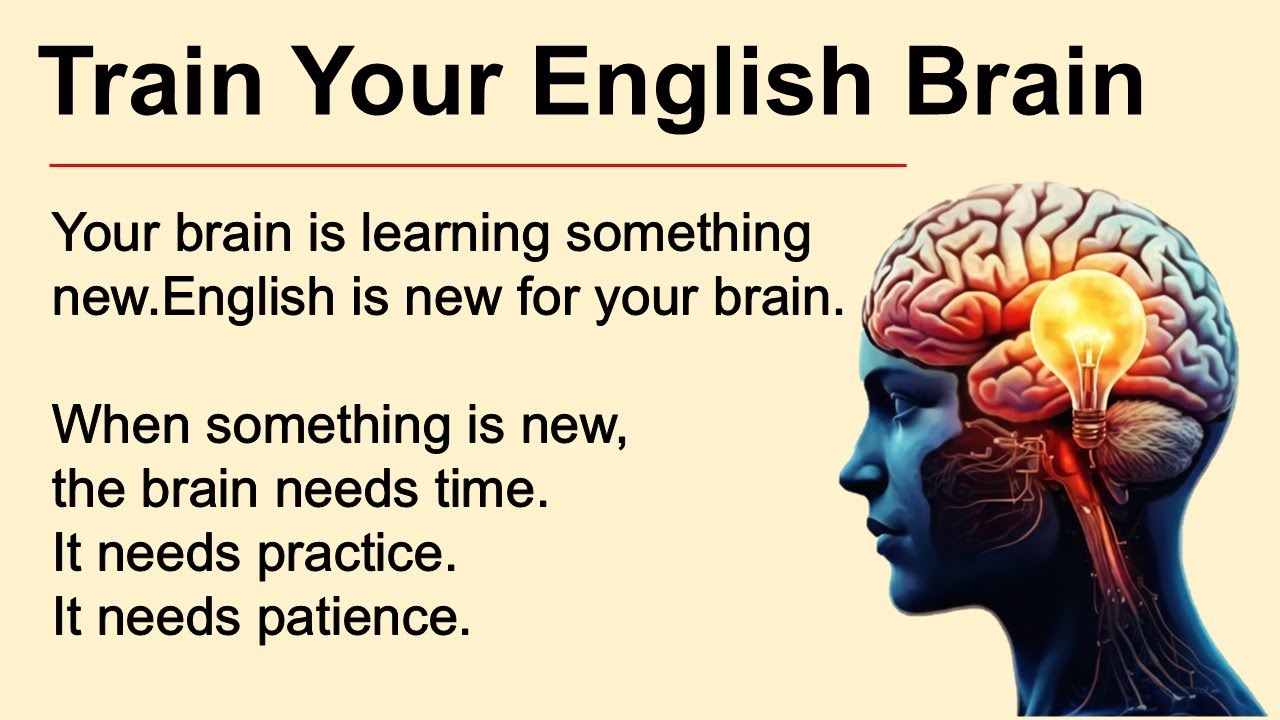 Train Your English Brain

Your brain is learning something new.English is new for your brain.

When something is new,
the brain needs time.
It needs practice.
It needs patience.